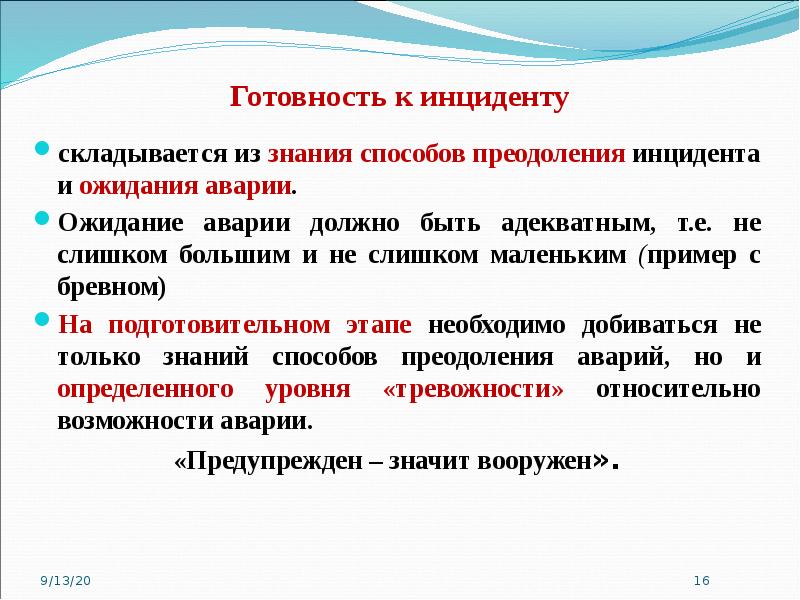 Готовность к инциденту

складывается из знания способов преодоления инцидента и ожидания аварии.

Ожидание аварии должно быть адекватным, т.е. не слишком большим и не слишком маленьким (пример с бревном)

На подготовительном этапе необходимо добиваться не только знаний способов преодоления аварий, но и определенного уровня «тревожности» относительно возможности аварии.

«Предупрежден – значит вооружен».

9/13/20

16